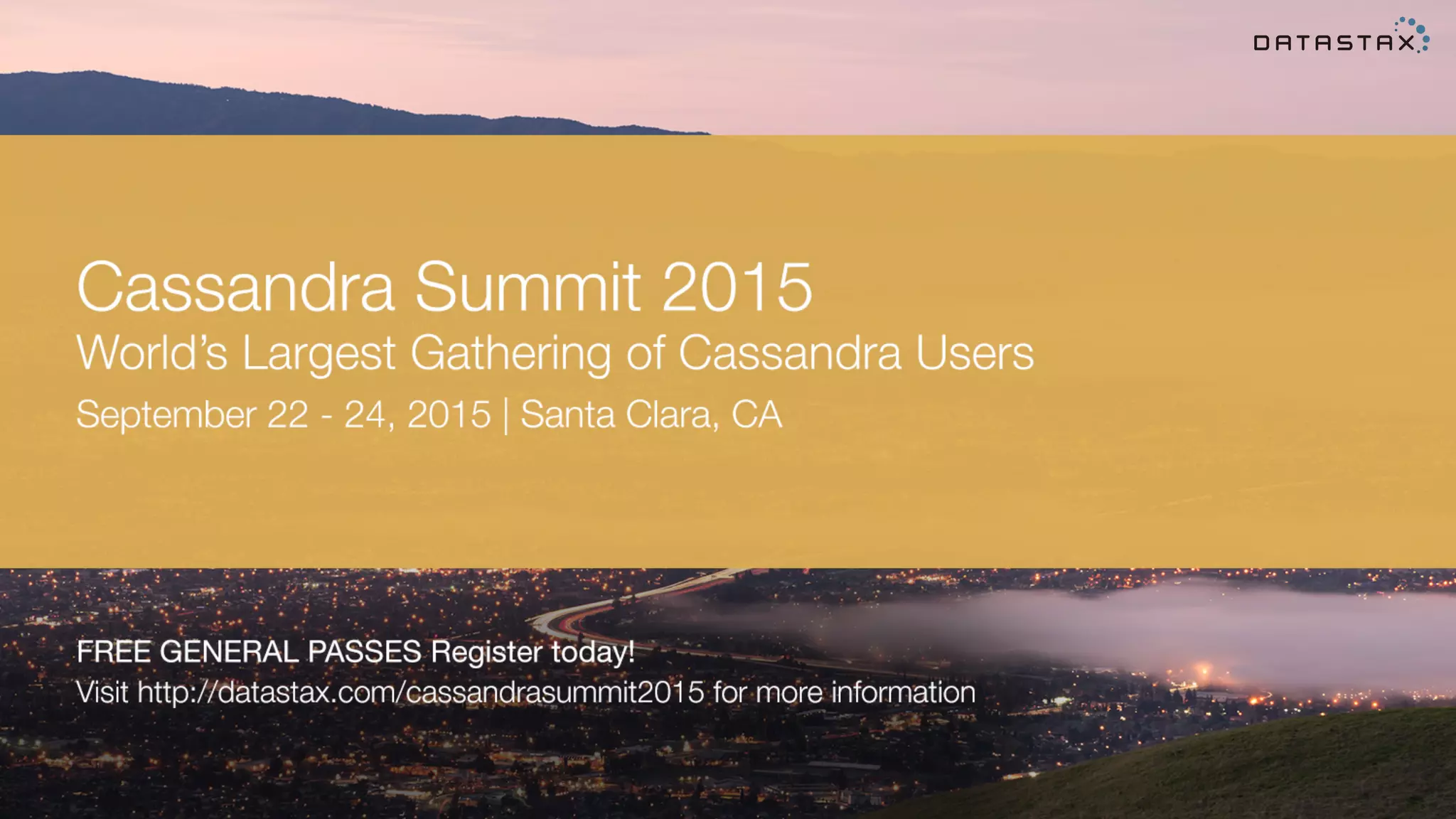 DATASTAX

Cassandra Summit 2015
World's Largest Gathering of Cassandra Users
September 22 - 24, 2015 | Santa Clara, CA

FREE GENERAL PASSES Register today!
Visit http://datastax.com/cassandrasummit2015 for more information